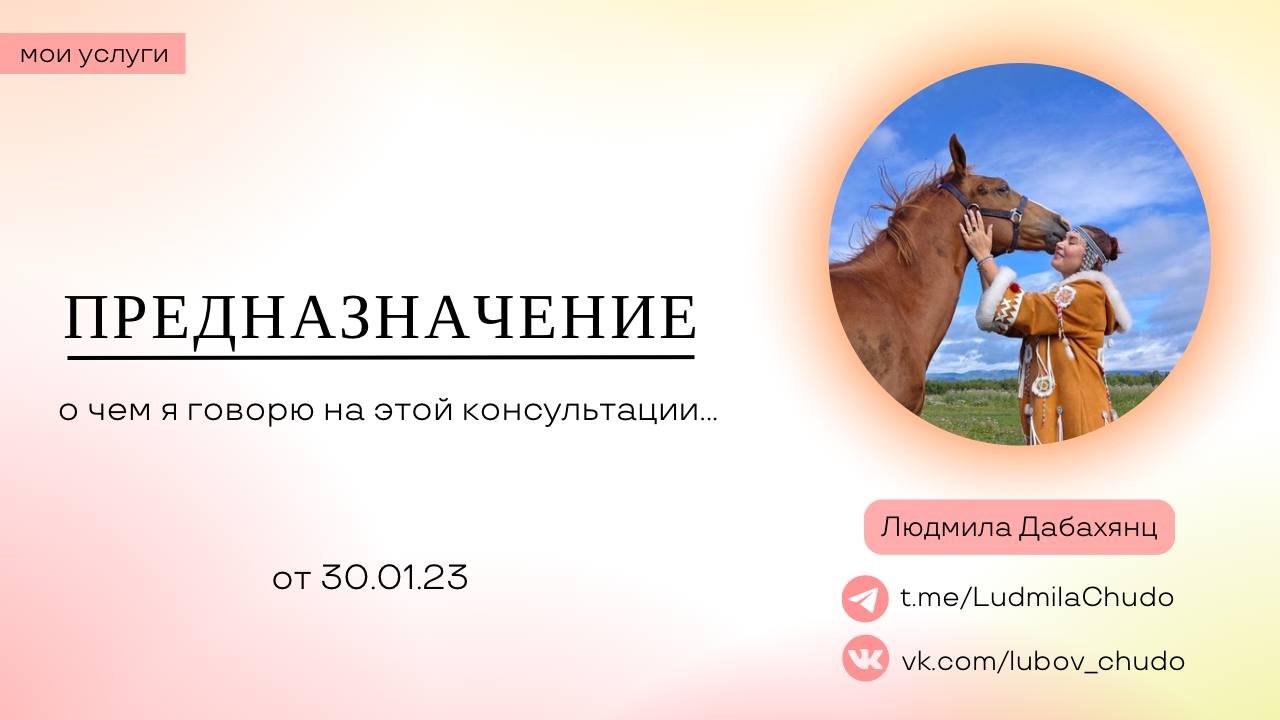 мои услуги

ПРЕДНАЗНАЧЕНИЕ

о чем я говорю на этой консультации...

от 30.01.23

Людмила Дабахянц

t.me/LudmilaChudo

vk.com/lubov_chudo